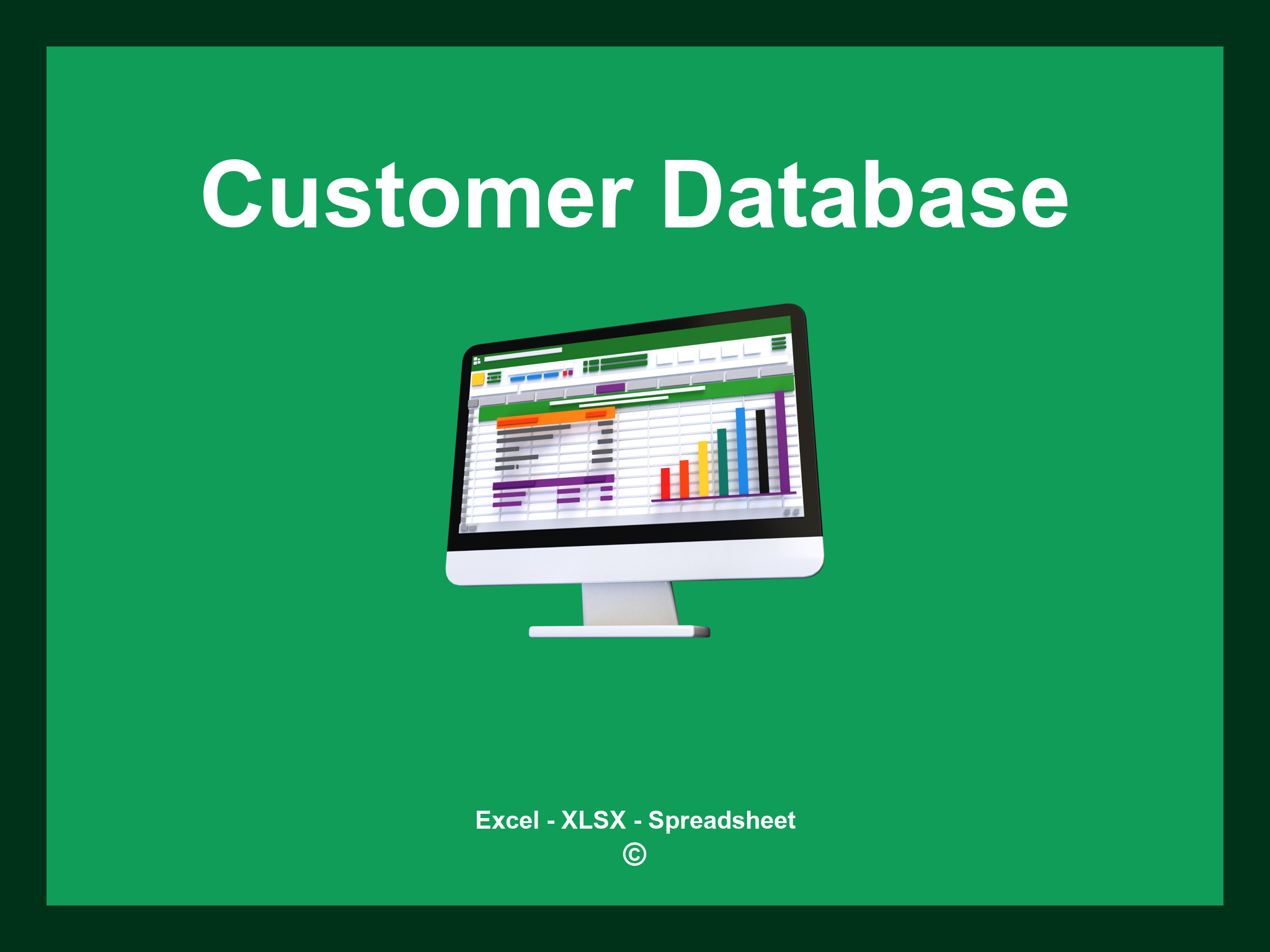 Customer Database

Excel - XLSX - Spreadsheet
©